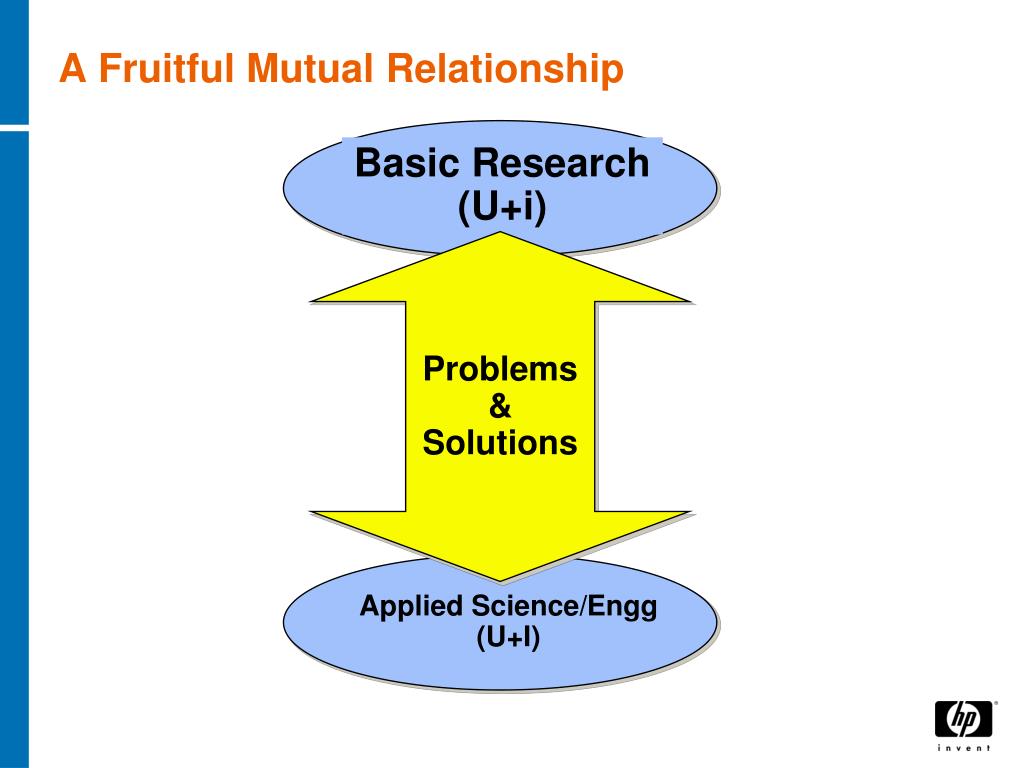 A Fruitful Mutual Relationship

Basic Research
(U+i)

Problems
&
Solutions

Applied Science/Engg
(U+I)

hp
invent